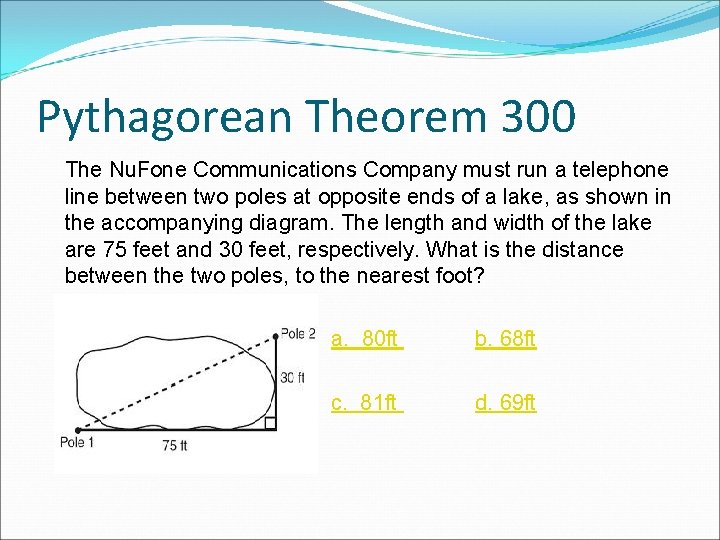 Pythagorean Theorem 300

The NuFone Communications Company must run a telephone line between two poles at opposite ends of a lake, as shown in the accompanying diagram. The length and width of the lake are 75 feet and 30 feet, respectively. What is the distance between the two poles, to the nearest foot?

Pole 2

30 ft

Pole 1

75 ft

a. 80ft

b. 68ft

c. 81ft

d. 69ft